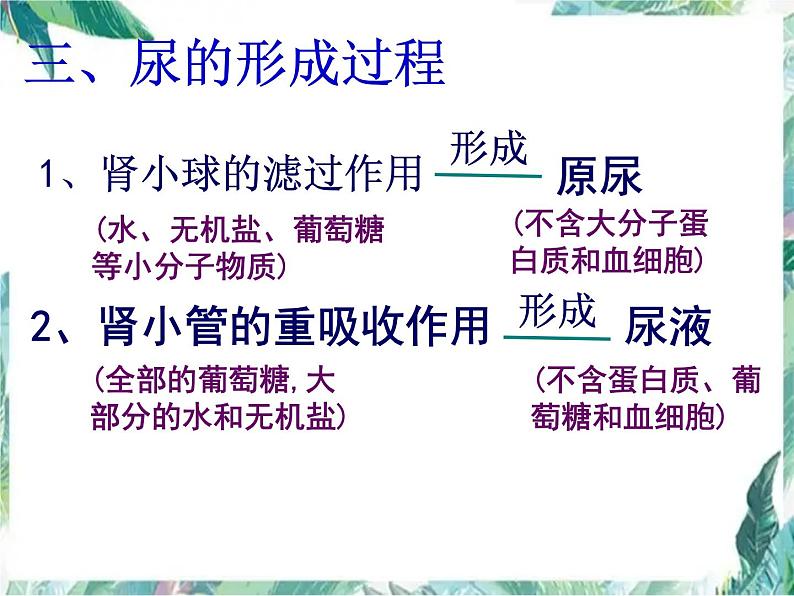 三、尿的形成过程

1、肾小球的滤过作用 形成 原尿

（水、无机盐、葡萄糖等小分子物质）

（不含大分子蛋白质和血细胞）

2、肾小管的重吸收作用 形成 尿液

（全部的葡萄糖，大部分的水和无机盐）

（不含蛋白质、葡萄糖和血细胞）